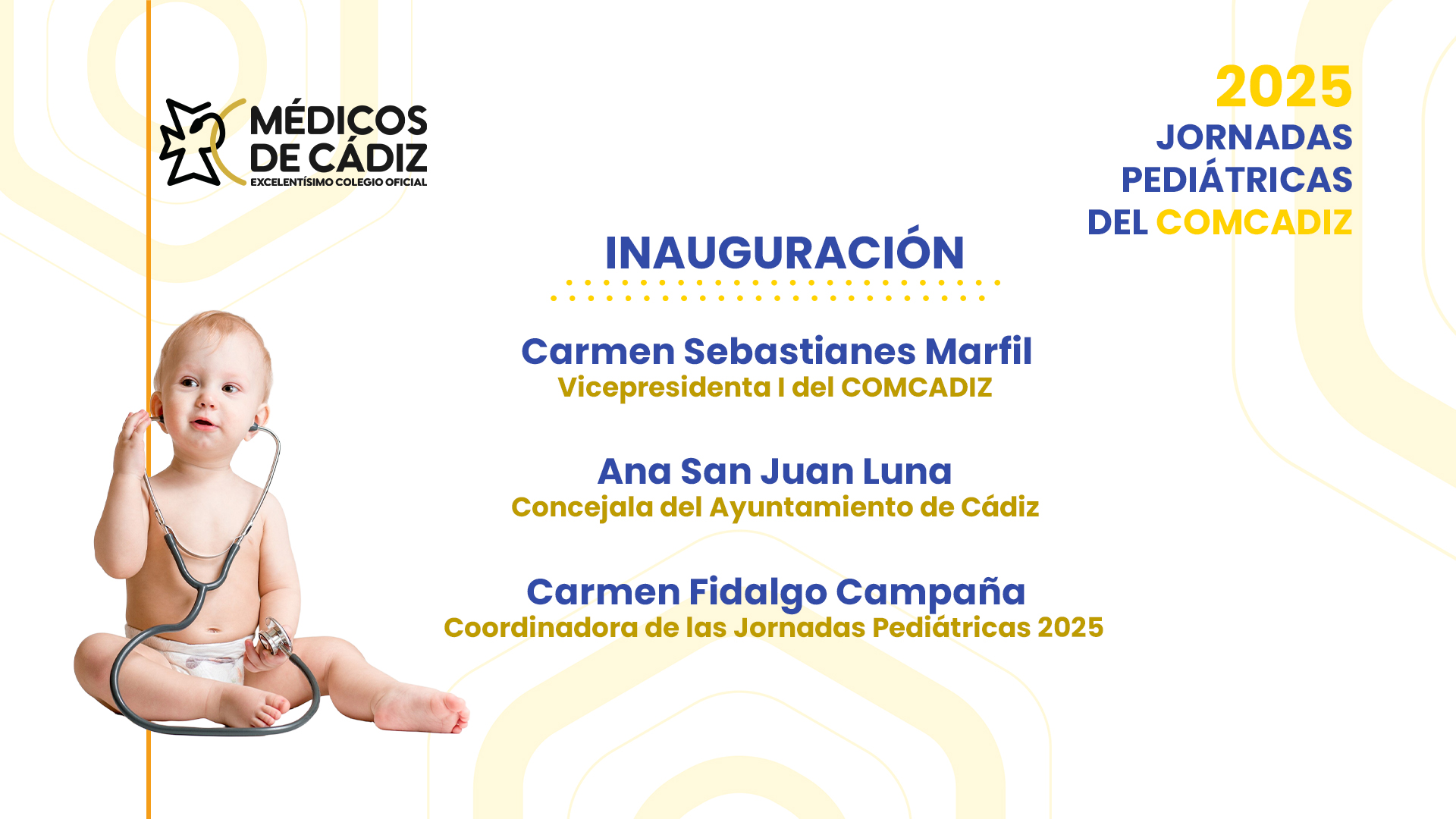 MÉDICOS DE CÁDIZ
EXCELENTÍSIMO COLEGIO OFICIAL

2025
JORNADAS PEDIÁTRICAS DEL COMCADIZ

INAUGURACIÓN

Carmen Sebastianes Marfil
Vicepresidenta I del COMCADIZ

Ana San Juan Luna
Concejala del Ayuntamiento de Cádiz

Carmen Fidalgo Campaña
Coordinadora de las Jornadas Pediátricas 2025